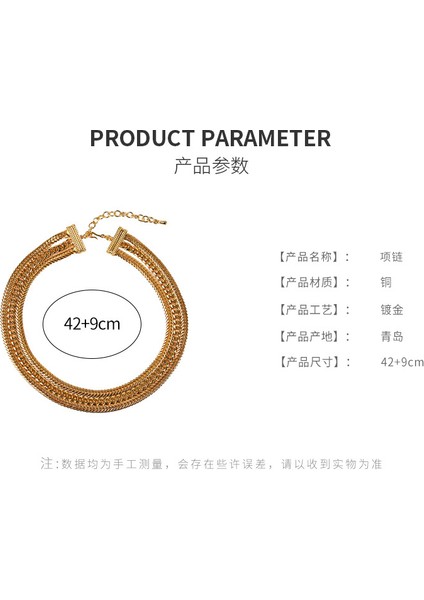 PRODUCT PARAMETER
产品参数

42+9cm

【产品名称】： 项链
【产品材质】： 铜
【产品工艺】： 镀金
【产品产地】： 青岛
【产品尺寸】： 42+9cm

注：数据均为手工测量，会存在些许误差，请以收到实物为准